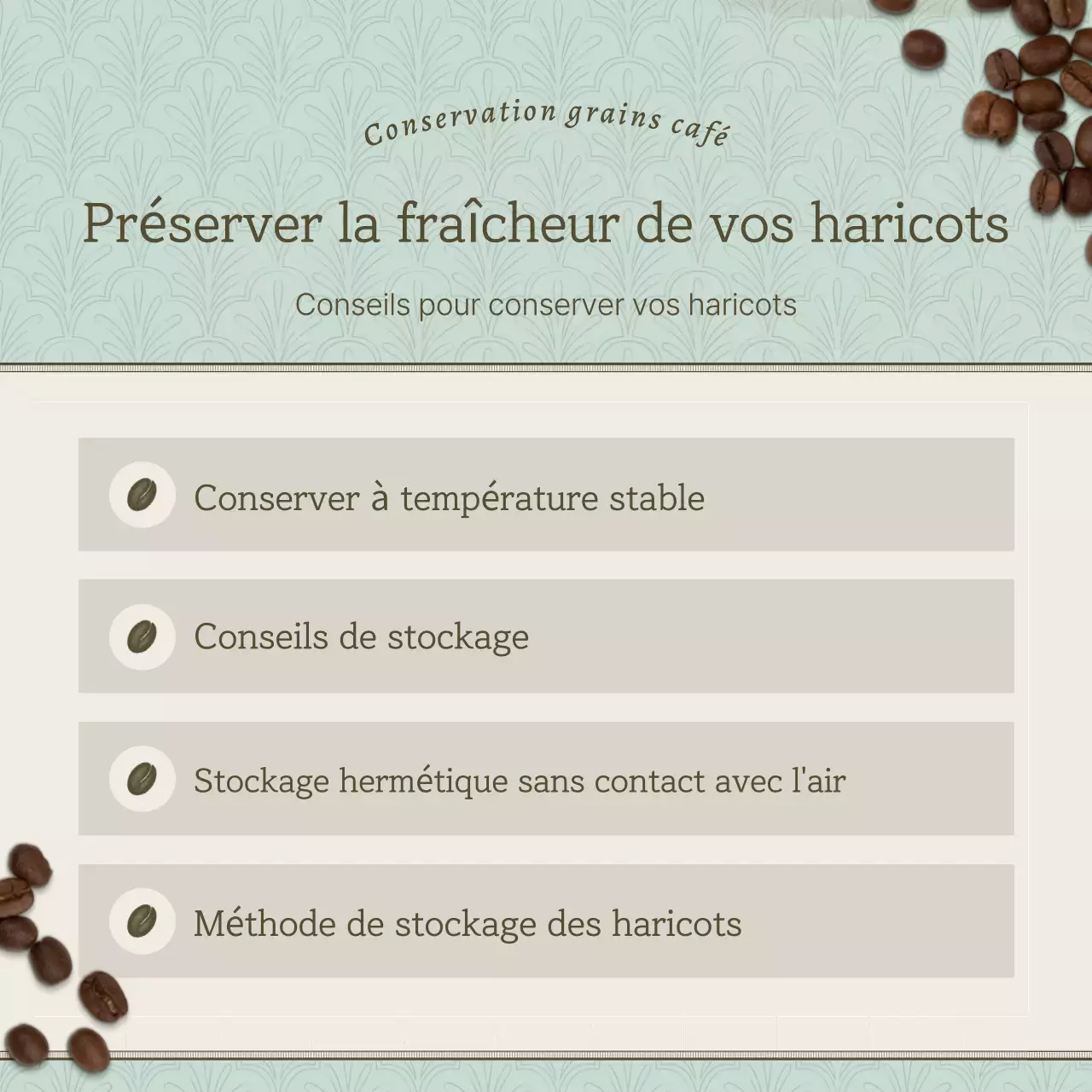 Conservation grains café

Préserver la fraîcheur de vos haricots

Conseils pour conserver vos haricots

Conserver à température stable

Conseils de stockage

Stockage hermétique sans contact avec l'air

Méthode de stockage des haricots